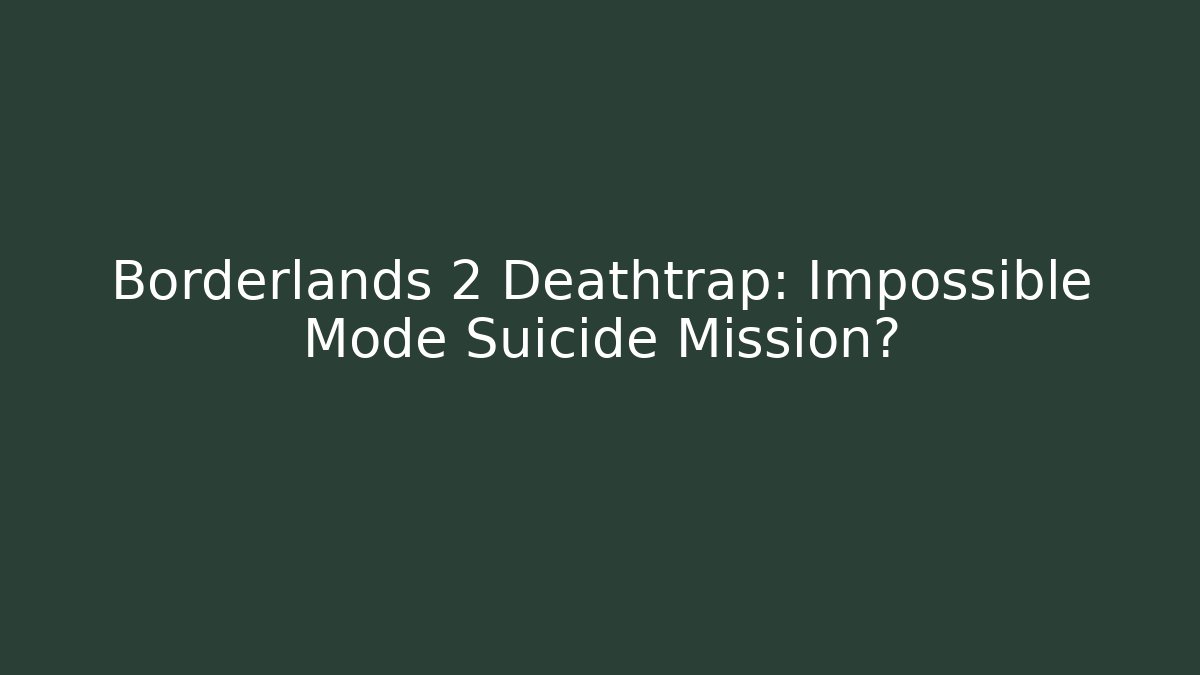 Borderlands 2 Deathtrap: Impossible Mode Suicide Mission?